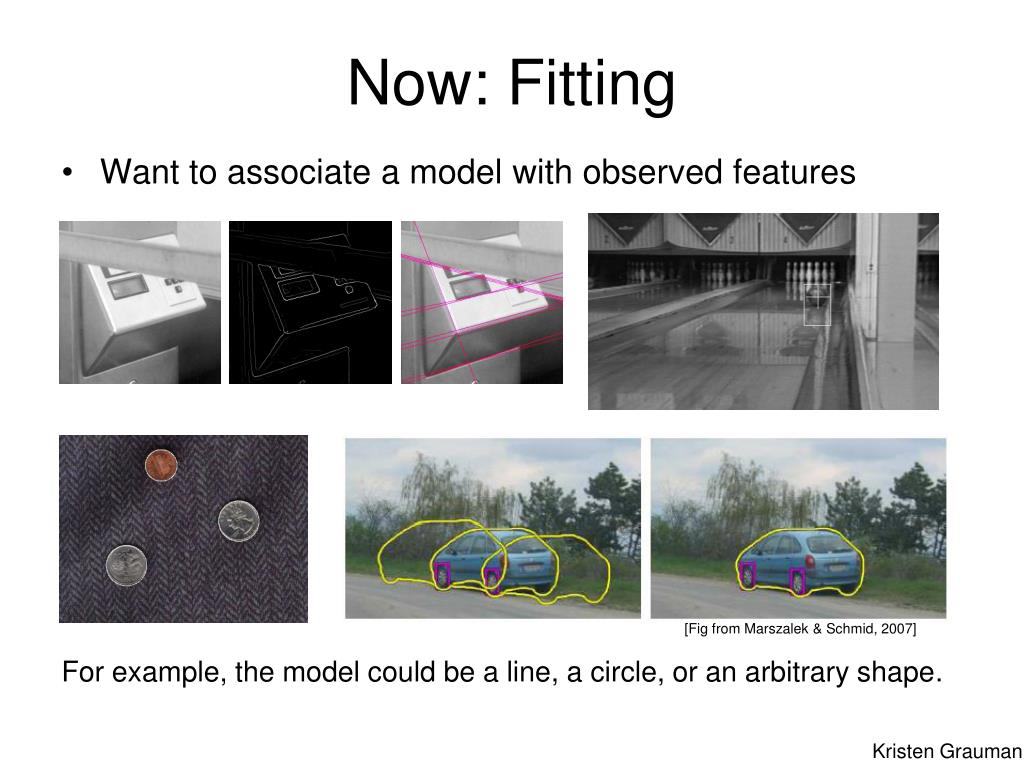 Now: Fitting

• Want to associate a model with observed features

[Fig from Marszalek & Schmid, 2007]

For example, the model could be a line, a circle, or an arbitrary shape.

Kristen Grauman